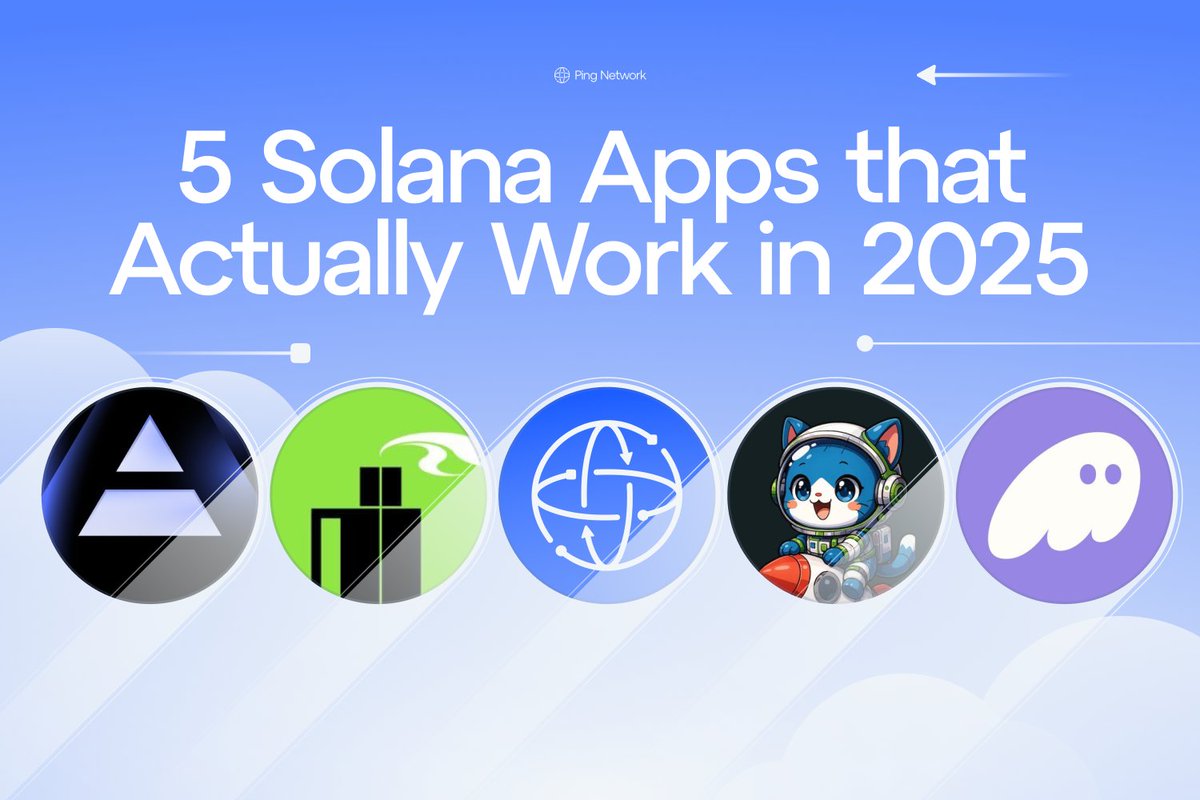 Ping Network

5 Solana Apps that Actually Work in 2025